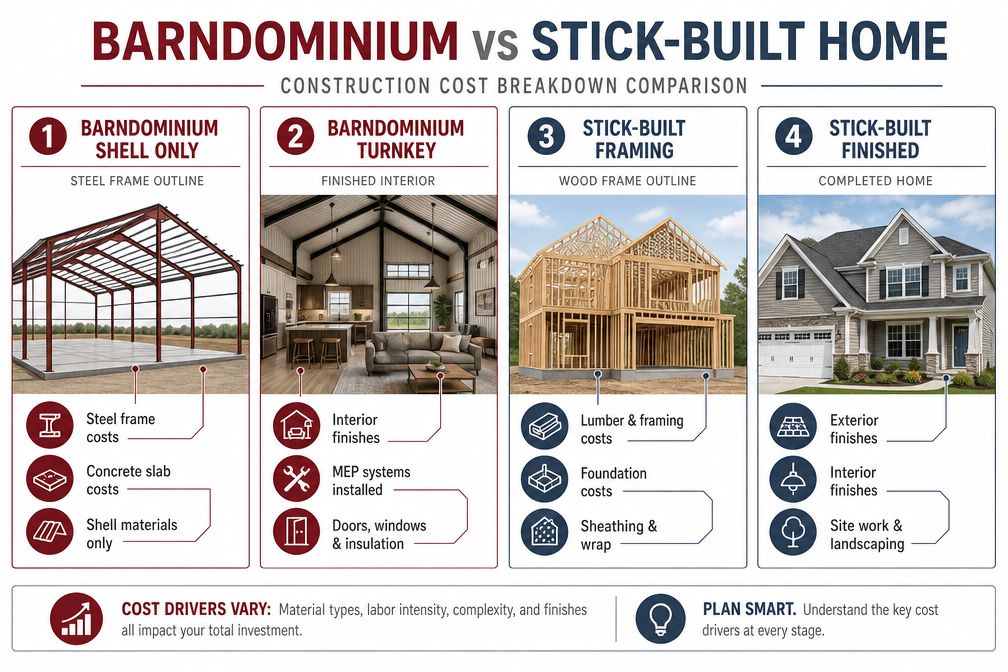 BARNDOMINIUM vs STICK-BUILT HOME

CONSTRUCTION COST BREAKDOWN COMPARISON

1 BARNDOMINIUM SHELL ONLY

STEEL FRAME OUTLINE

Steel frame costs

Concrete slab costs

Shell materials only

2 BARNDOMINIUM TURNKEY

FINISHED INTERIOR

Interior finishes

MEP systems installed

Doors, windows & insulation

3 STICK-BUILT FRAMING

WOOD FRAME OUTLINE

Lumber & framing costs

Foundation costs

Sheathing & wrap

4 STICK-BUILT FINISHED

COMPLETED HOME

Exterior finishes

Interior finishes

Site work & landscaping

COST DRIVERS VARY: Material types, labor intensity, complexity, and finishes all impact your total investment.

PLAN SMART. Understand the key cost drivers at every stage.